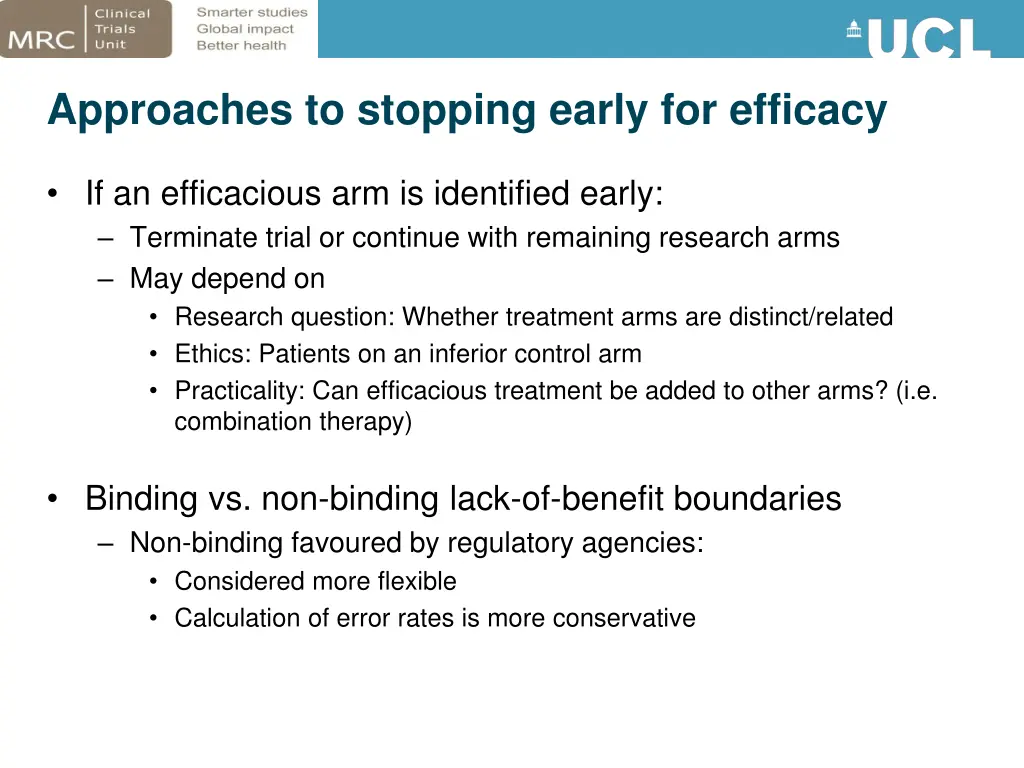 MRC Clinical Trials Unit

Smarter studies
Global impact
Better health

UCL

Approaches to stopping early for efficacy

• If an efficacious arm is identified early:
– Terminate trial or continue with remaining research arms
– May depend on
• Research question: Whether treatment arms are distinct/related
• Ethics: Patients on an inferior control arm
• Practicality: Can efficacious treatment be added to other arms? (i.e. combination therapy)

• Binding vs. non-binding lack-of-benefit boundaries
– Non-binding favoured by regulatory agencies:
• Considered more flexible
• Calculation of error rates is more conservative